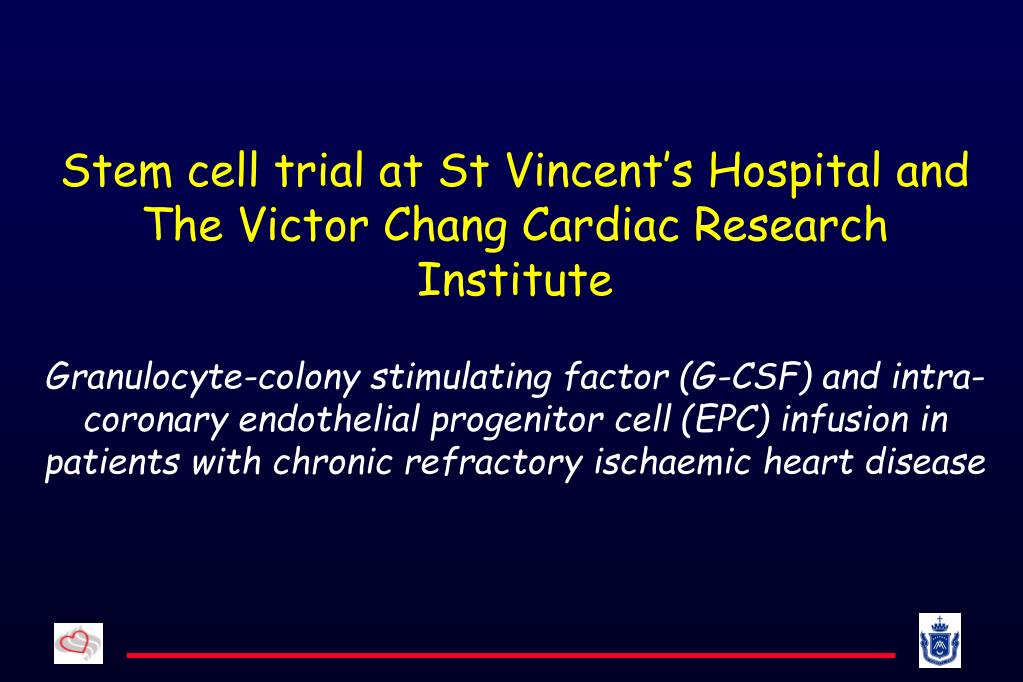 Stem cell trial at St Vincent's Hospital and The Victor Chang Cardiac Research Institute

Granulocyte-colony stimulating factor (G-CSF) and intra-coronary endothelial progenitor cell (EPC) infusion in patients with chronic refractory ischaemic heart disease